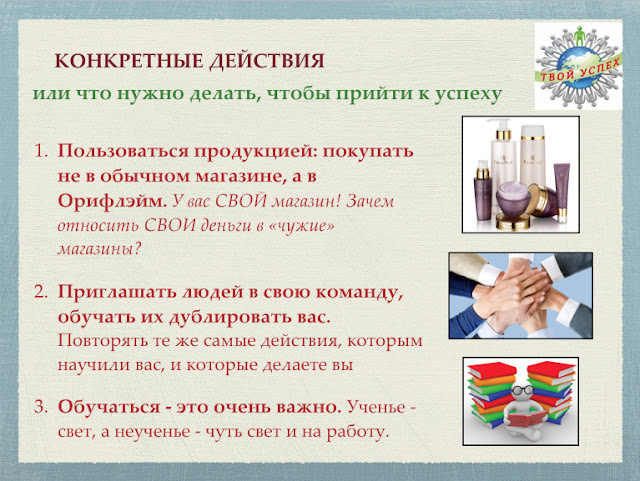 КОНКРЕТНЫЕ ДЕЙСТВИЯ

или что нужно делать, чтобы прийти к успеху

ТВОЙ УСПЕХ

1. Пользоваться продукцией: покупать не в обычном магазине, а в Орифлэйм. У вас СВОЙ магазин! Зачем относить СВОИ деньги в «чужие» магазины?

2. Приглашать людей в свою команду, обучать их дублировать вас. Повторять те же самые действия, которым научили вас, и которые делаете вы

3. Обучаться - это очень важно. Ученье - свет, а неученье - чуть свет и на работу.